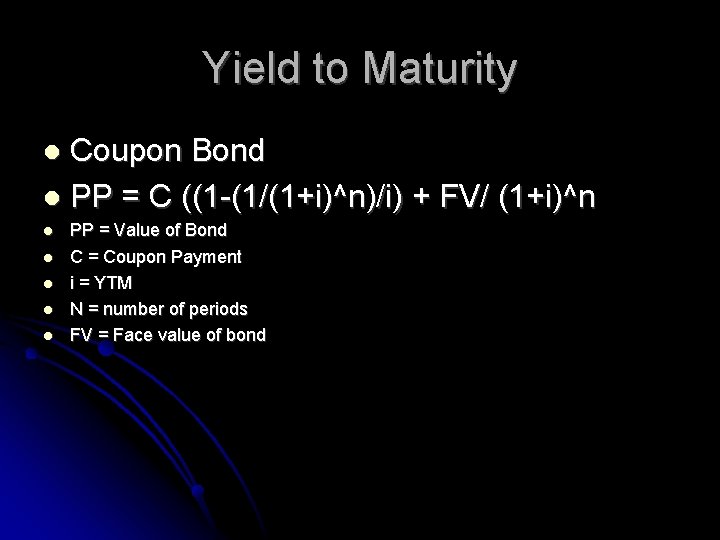 Yield to Maturity

- Coupon Bond
- PP = C ((1-(1/(1+i)^n)/i) + FV/ (1+i)^n
- PP = Value of Bond
- C = Coupon Payment
- i = YTM
- N = number of periods
- FV = Face value of bond